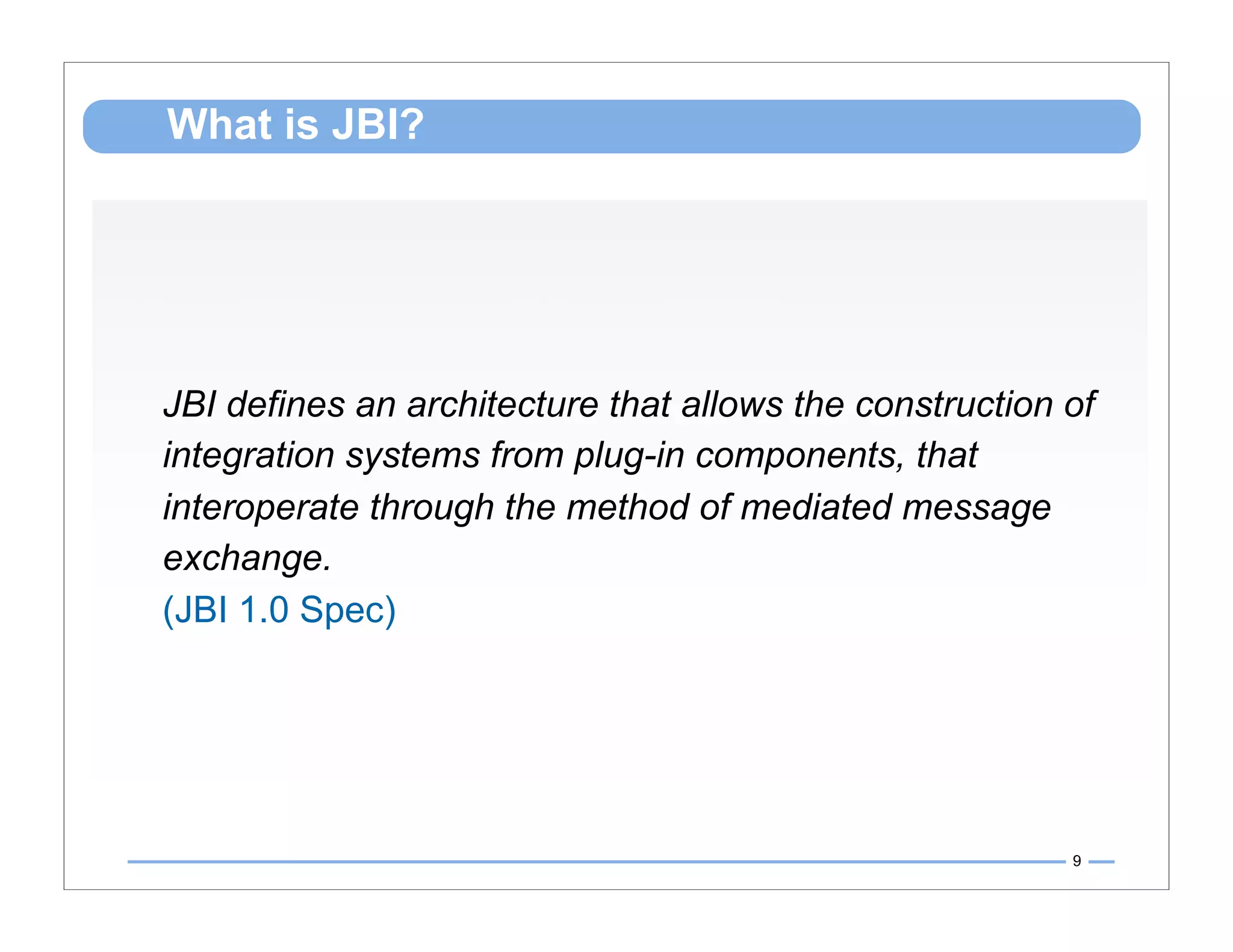 What is JBI?

JBI defines an architecture that allows the construction of integration systems from plug-in components, that interoperate through the method of mediated message exchange.
(JBI 1.0 Spec)

9